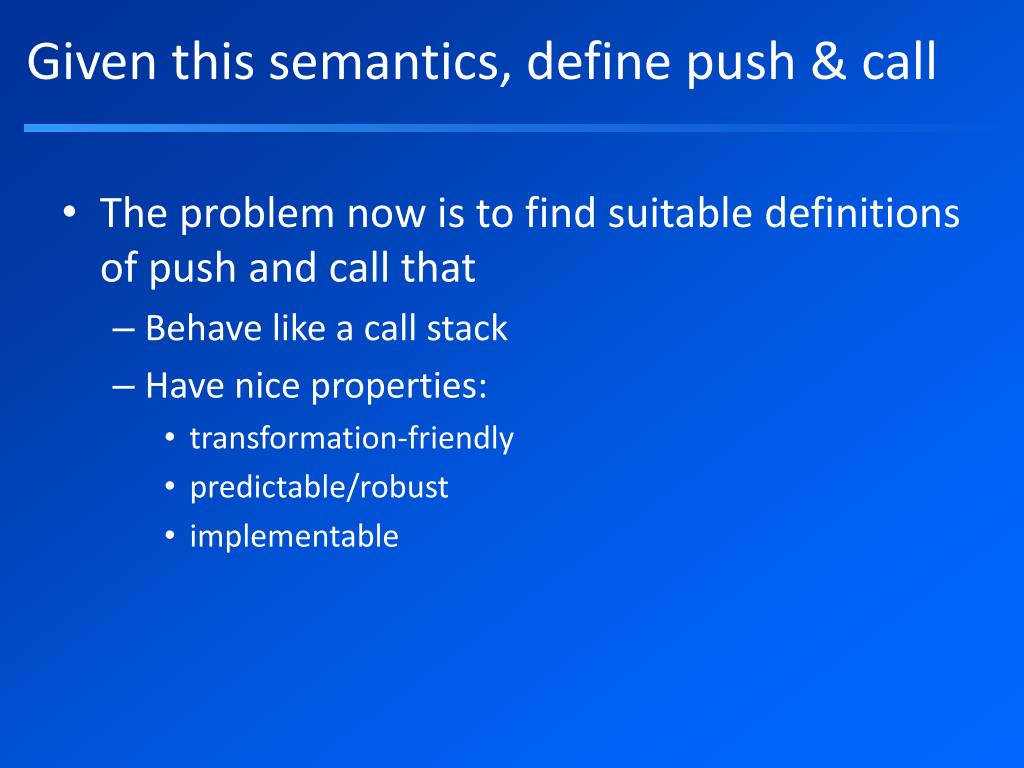 Given this semantics, define push & call

• The problem now is to find suitable definitions of push and call that
– Behave like a call stack
– Have nice properties:
• transformation-friendly
• predictable/robust
• implementable